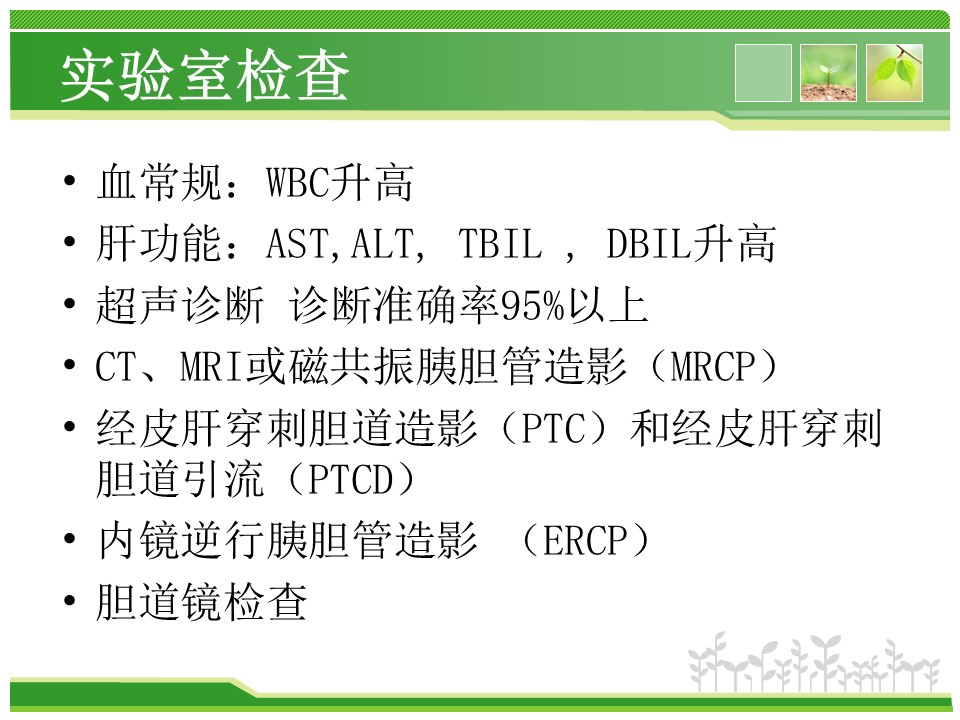 实验室检查

• 血常规：WBC升高
• 肝功能：AST,ALT, TBIL , DBIL升高
• 超声诊断 诊断准确率95%以上
• CT、MRI或磁共振胰胆管造影（MRCP）
• 经皮肝穿刺胆道造影（PTC）和经皮肝穿刺胆道引流（PTCD）
• 内镜逆行胰胆管造影 （ERCP）
• 胆道镜检查